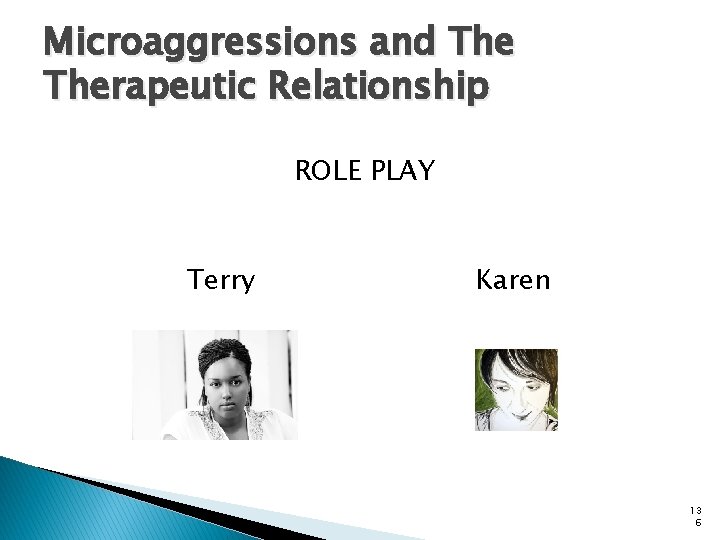 Microaggressions and The Therapeutic Relationship

ROLE PLAY

Terry

Karen

136